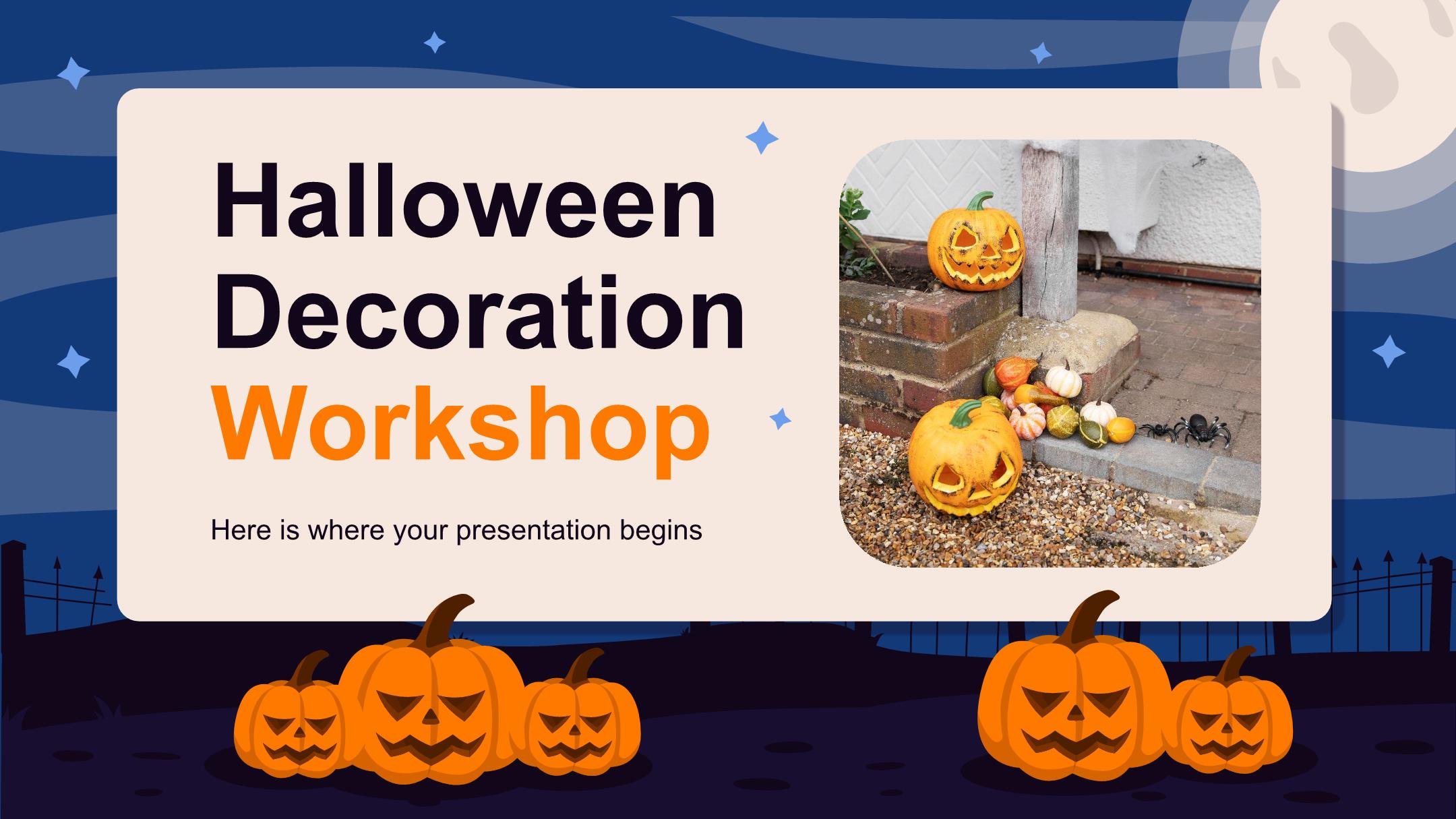 Halloween Decoration Workshop

Here is where your presentation begins